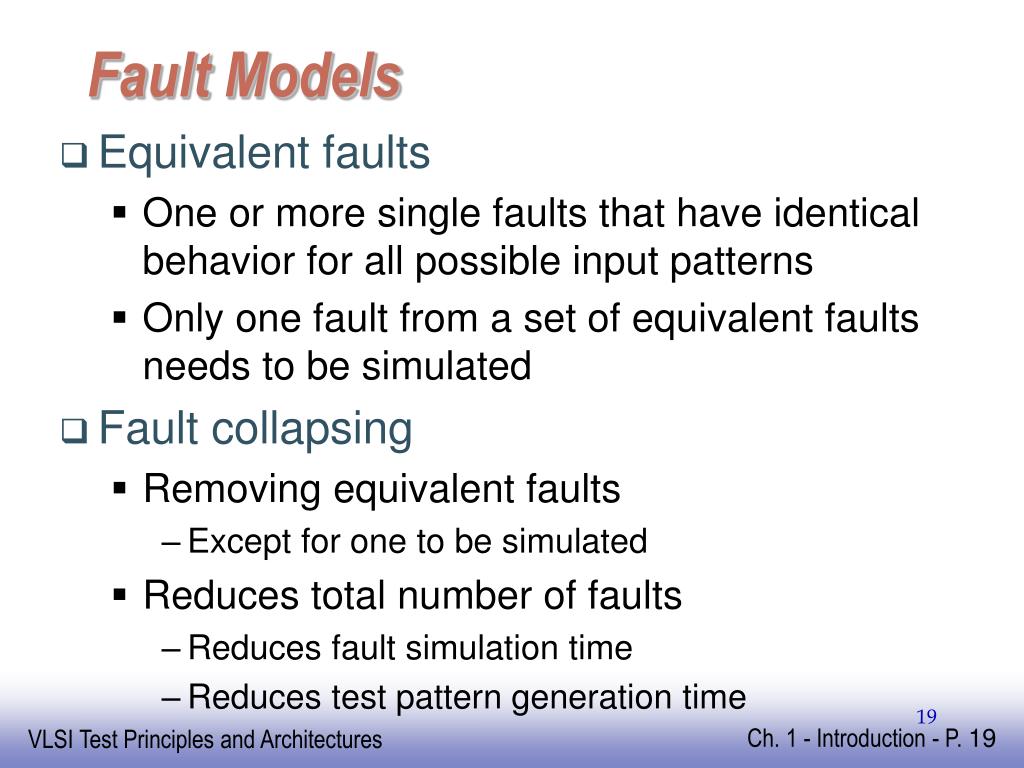 Fault Models

❑ Equivalent faults
▪ One or more single faults that have identical behavior for all possible input patterns
▪ Only one fault from a set of equivalent faults needs to be simulated

❑ Fault collapsing
▪ Removing equivalent faults
– Except for one to be simulated
▪ Reduces total number of faults
– Reduces fault simulation time
– Reduces test pattern generation time

19

VLSI Test Principles and Architectures

Ch. 1 - Introduction - P. 19